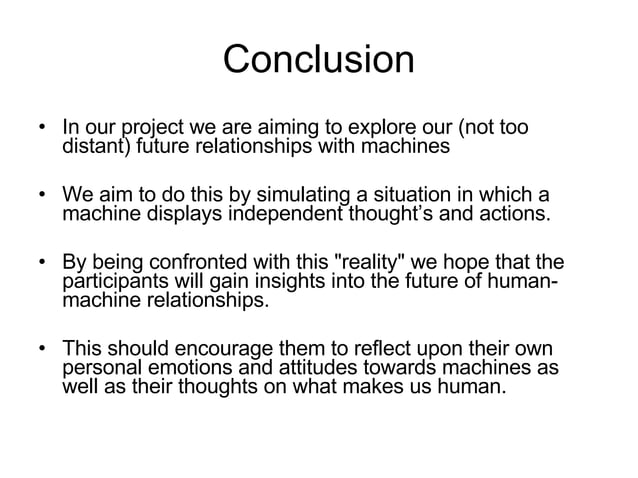 Conclusion

• In our project we are aiming to explore our (not too distant) future relationships with machines

• We aim to do this by simulating a situation in which a machine displays independent thought's and actions.

• By being confronted with this "reality" we hope that the participants will gain insights into the future of human-machine relationships.

• This should encourage them to reflect upon their own personal emotions and attitudes towards machines as well as their thoughts on what makes us human.